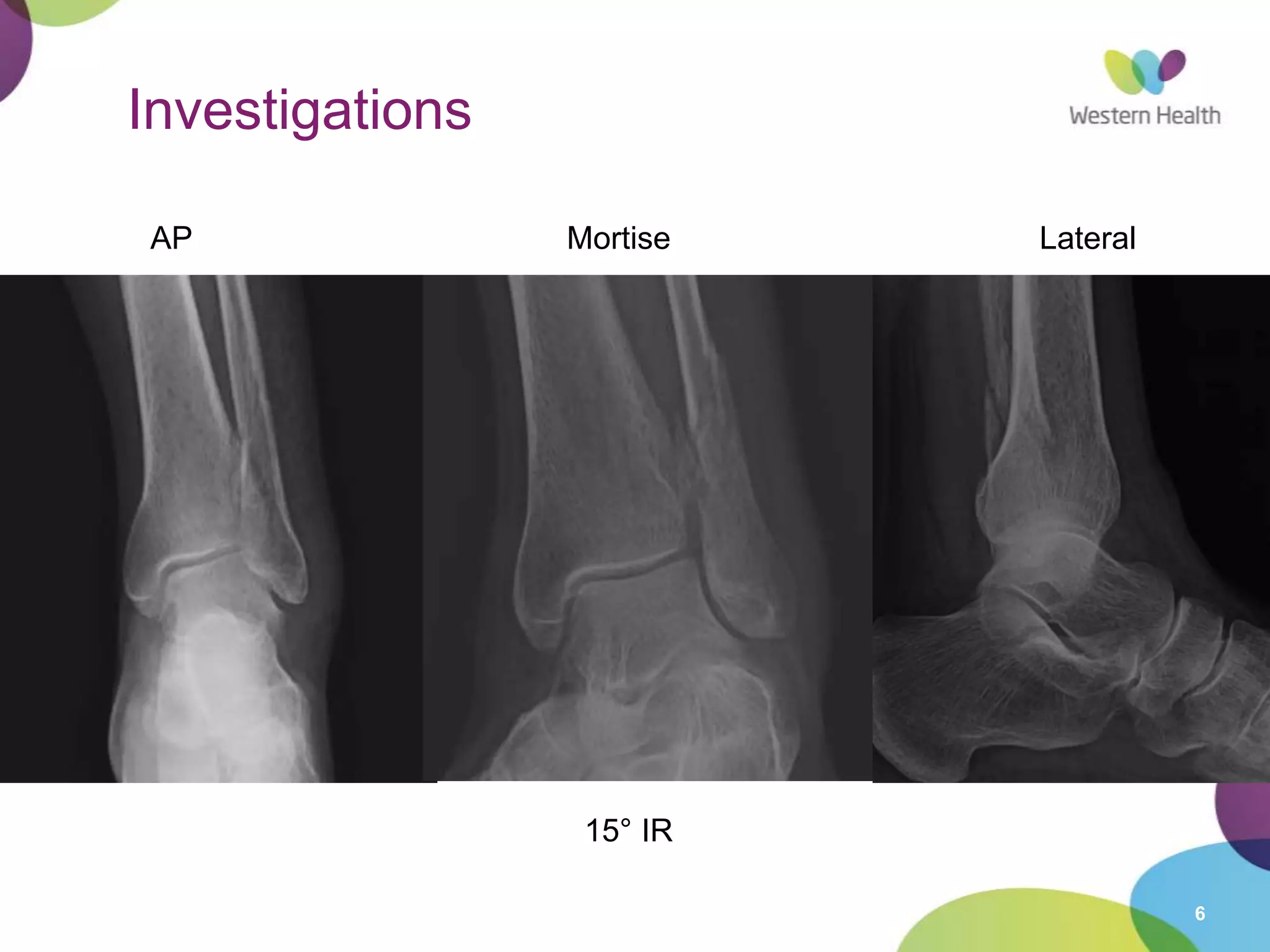 Investigations

Western Health

AP

Mortise

Lateral

15° IR

6